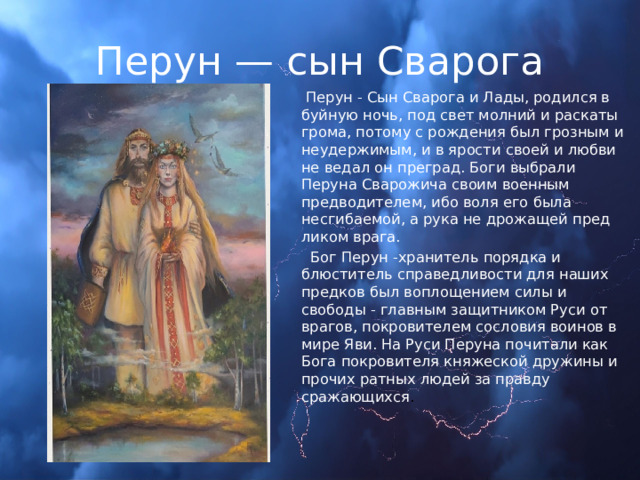 Перун — сын Сварога

Перун - Сын Сварога и Лады, родился в буйную ночь, под свет молний и раскаты грома, потому с рождения был грозным и неудержимым, и в ярости своей и любви не ведал он преград. Боги выбрали Перуна Сварожича своим военным предводителем, ибо воля его была несгибаемой, а рука не дрожащей пред ликом врага.

Бог Перун -хранитель порядка и блюститель справедливости для наших предков был воплощением силы и свободы - главным защитником Руси от врагов, покровителем сословия воинов в мире Яви. На Руси Перуна почитали как Бога покровителя княжеской дружины и прочих ратных людей за правду сражающихся.